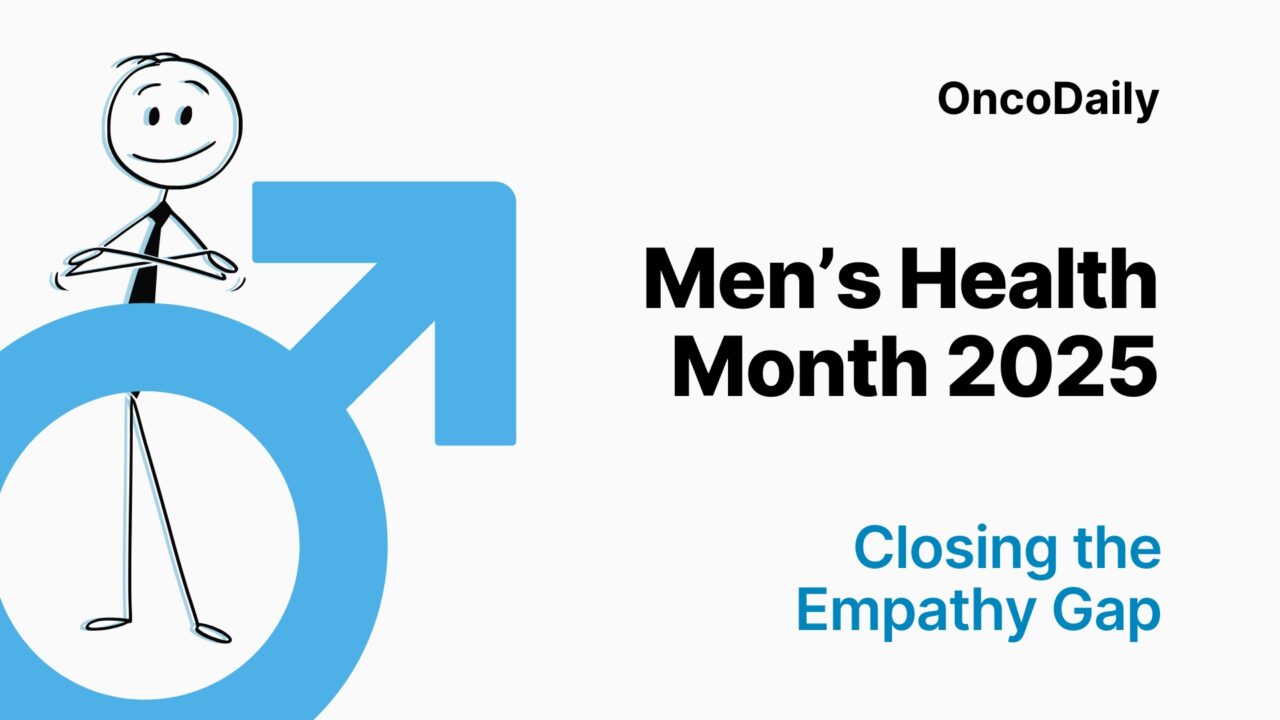 OncoDaily

Men’s Health Month 2025

Closing the Empathy Gap